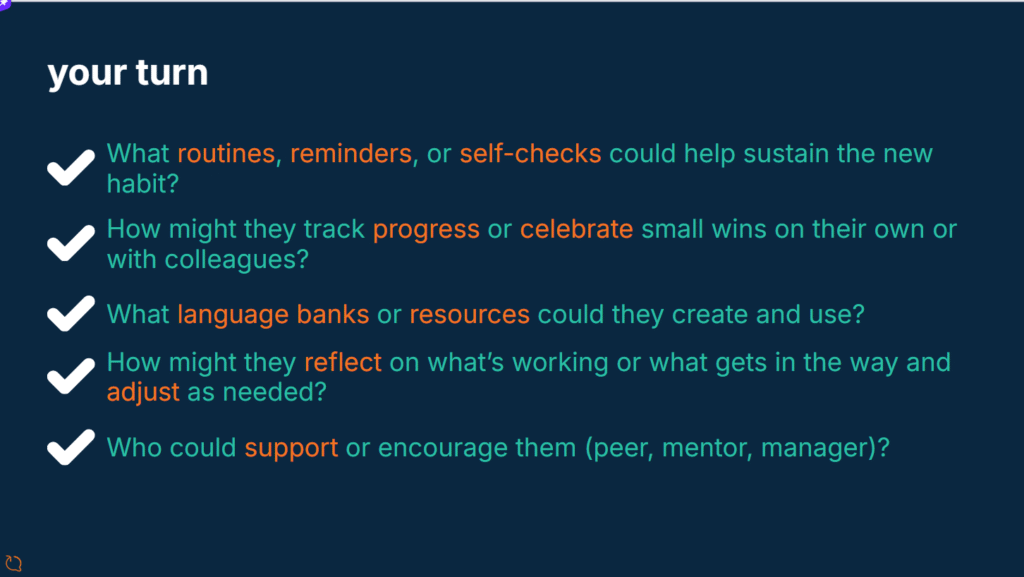 your turn

What routines, reminders, or self-checks could help sustain the new habit?

How might they track progress or celebrate small wins on their own or with colleagues?

What language banks or resources could they create and use?

How might they reflect on what's working or what gets in the way and adjust as needed?

Who could support or encourage them (peer, mentor, manager)?